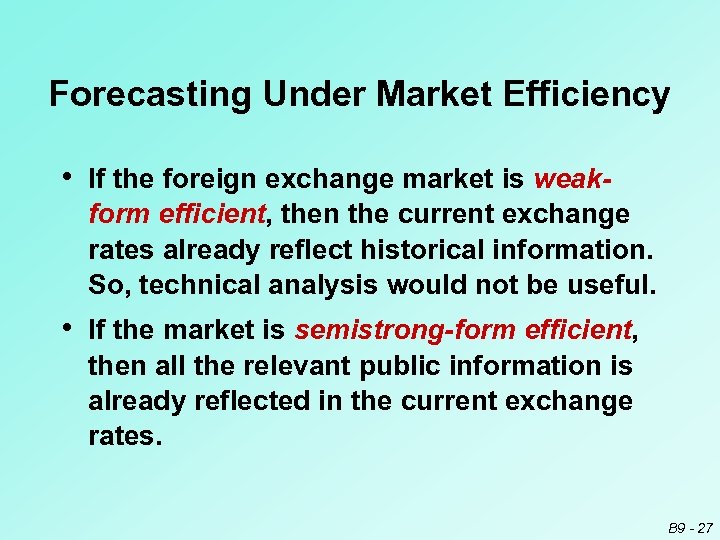 Forecasting Under Market Efficiency

• If the foreign exchange market is weak-form efficient, then the current exchange rates already reflect historical information. So, technical analysis would not be useful.

• If the market is semistrong-form efficient, then all the relevant public information is already reflected in the current exchange rates.

B9 - 27